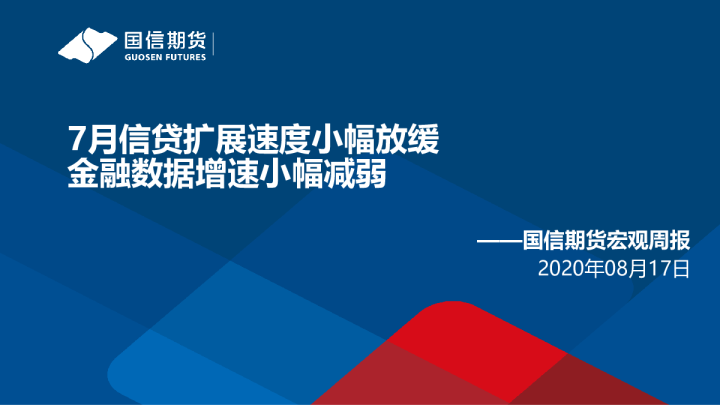 国信期货
GUOSEN FUTURES

7月信贷扩展速度小幅放缓
金融数据增速小幅减弱

——国信期货宏观周报
2020年08月17日